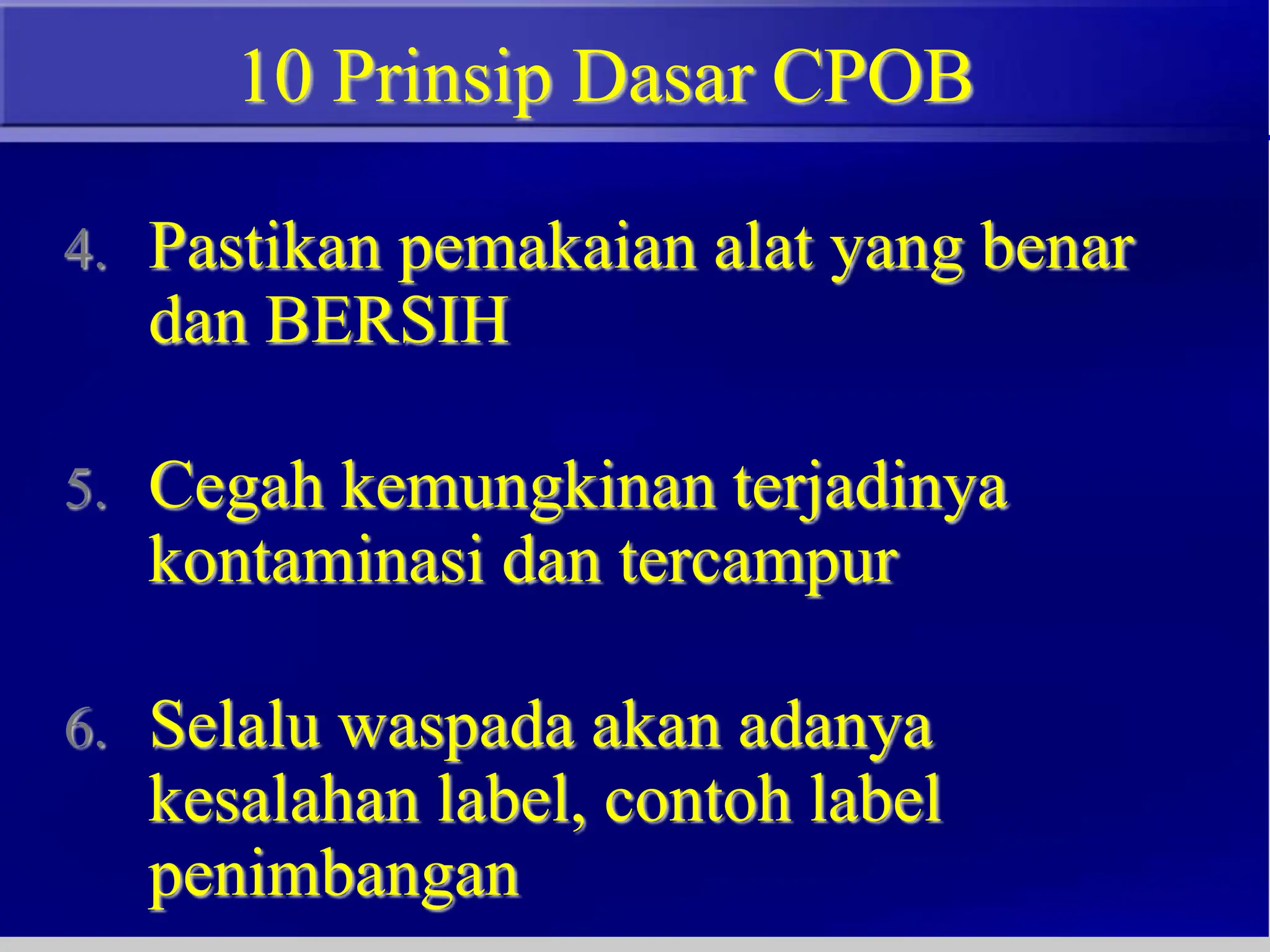 10 Prinsip Dasar CPOB

4. Pastikan pemakaian alat yang benar dan BERSIH

5. Cegah kemungkinan terjadinya kontaminasi dan tercampur

6. Selalu waspada akan adanya kesalahan label, contoh label penimbangan